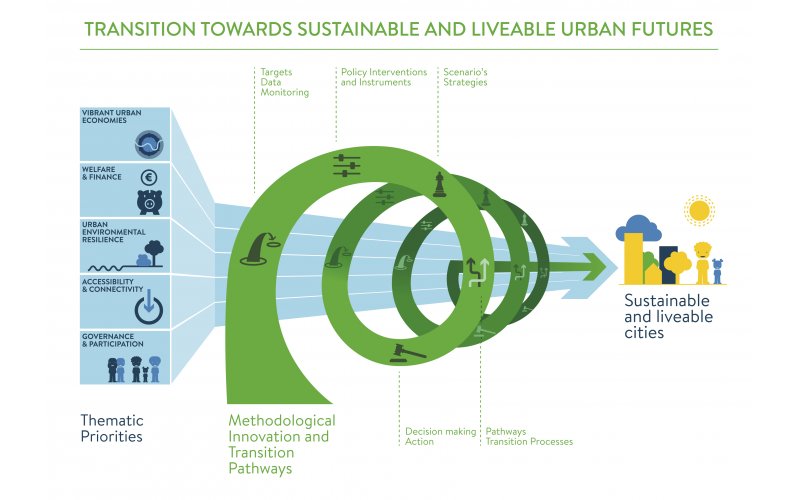 TRANSITION TOWARDS SUSTAINABLE AND LIVEABLE URBAN FUTURES

Targets
Data
Monitoring

Policy Interventions and Instruments

Scenario's
Strategies

VIBRANT URBAN ECONOMIES

WELFARE & FINANCE

URBAN ENVIRONMENTAL RESILIENCE

ACCESSIBILITY & CONNECTIVITY

GOVERNANCE & PARTICIPATION

Sustainable and liveable cities

Thematic Priorities

Methodological Innovation and Transition Pathways

Decision making
Action

Pathways
Transition Processes